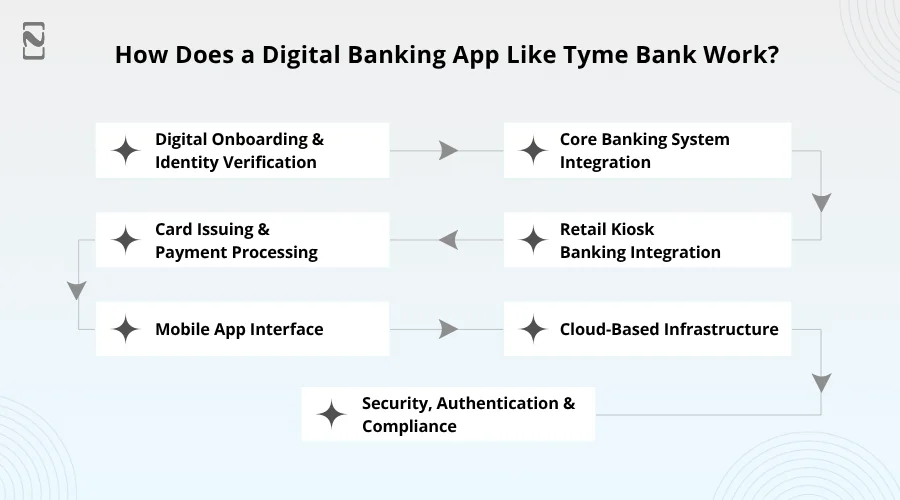 How Does a Digital Banking App Like Tyme Bank Work?

Digital Onboarding & Identity Verification

Core Banking System Integration

Retail Kiosk Banking Integration

Card Issuing & Payment Processing

Mobile App Interface

Cloud-Based Infrastructure

Security, Authentication & Compliance